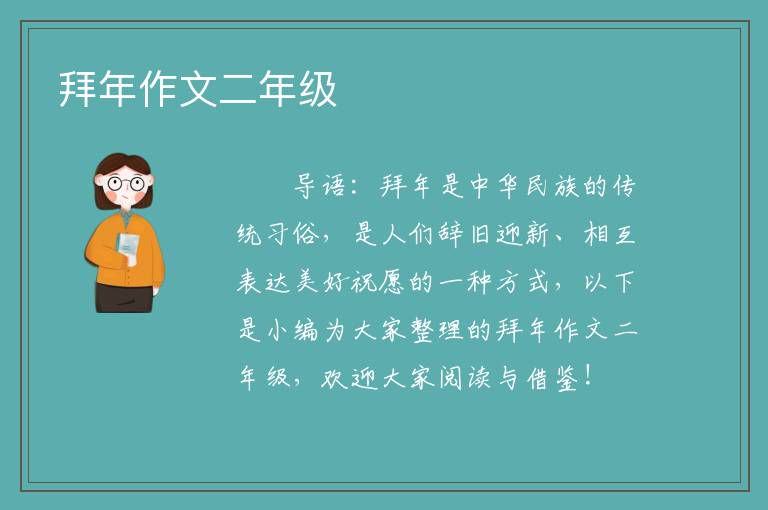 拜年作文二年级

导语：拜年是中华民族的传统习俗，是人们辞旧迎新、相互表达美好祝愿的一种方式，以下是小编为大家整理的拜年作文二年级，欢迎大家阅读与借鉴！